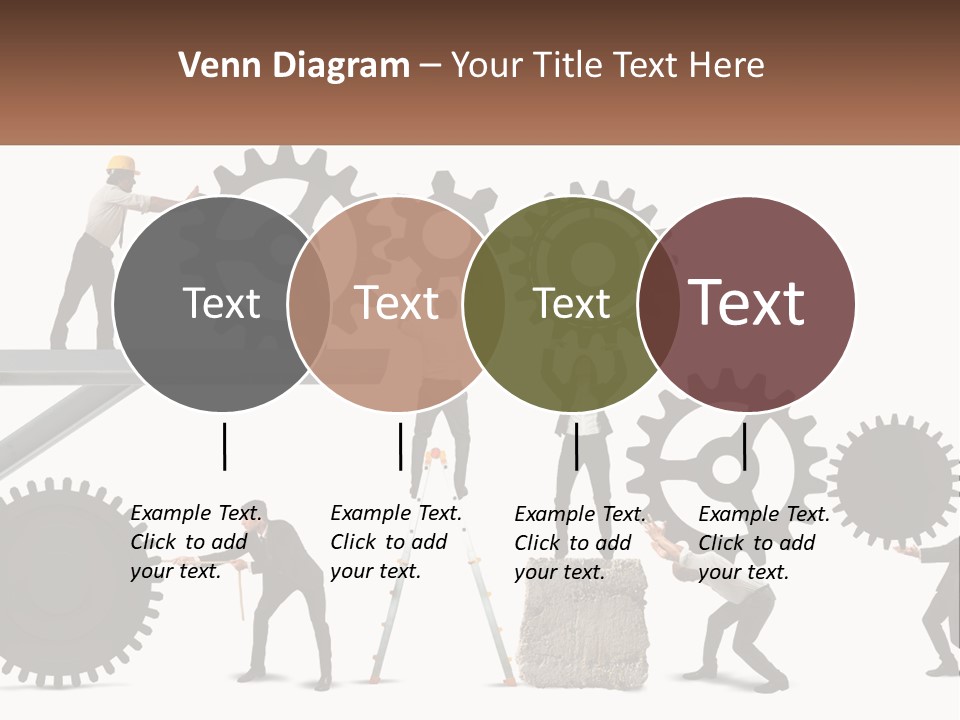 Venn Diagram – Your Title Text Here

Text

Text

Text

Text

Example Text. Click to add your text.

Example Text. Click to add your text.

Example Text. Click to add your text.

Example Text. Click to add your text.